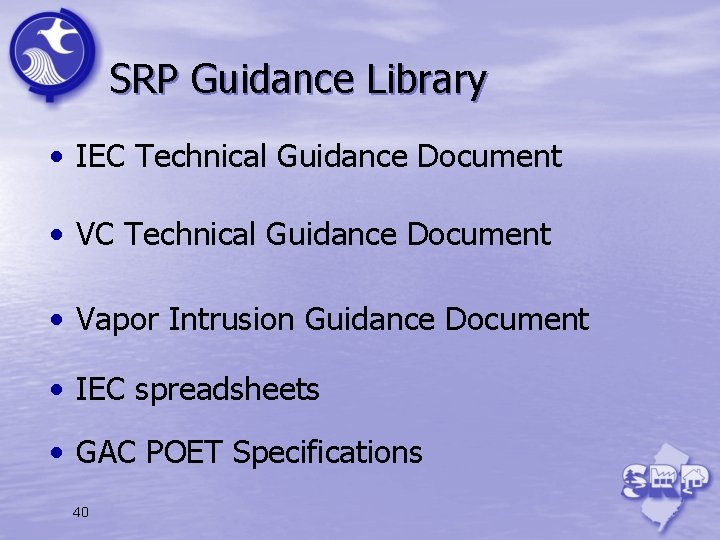 SRP Guidance Library

• IEC Technical Guidance Document

• VC Technical Guidance Document

• Vapor Intrusion Guidance Document

• IEC spreadsheets

• GAC POET Specifications

40

SRP